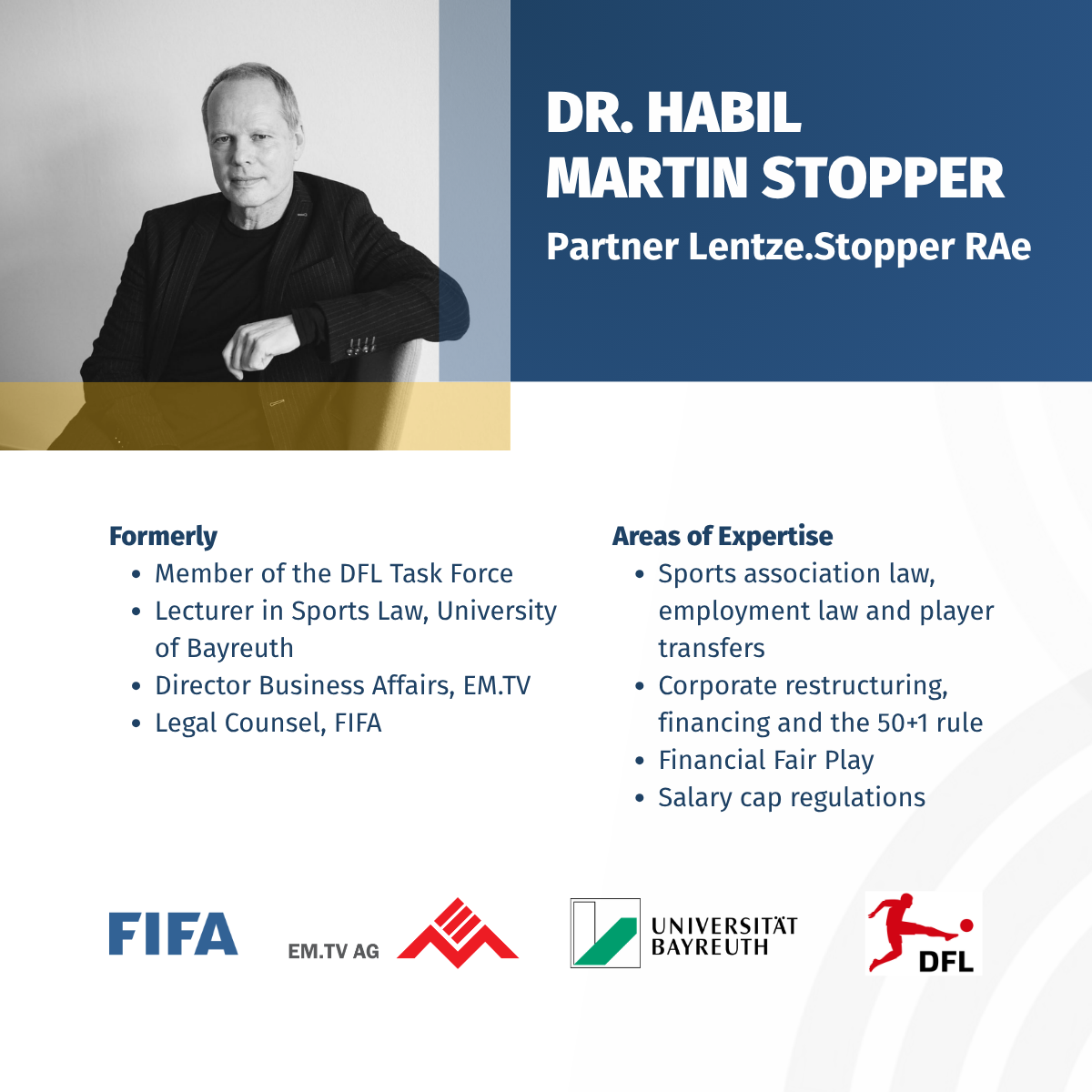 DR. HABIL
MARTIN STOPPER
Partner Lentze.Stopper RAe

Formerly
• Member of the DFL Task Force
• Lecturer in Sports Law, University of Bayreuth
• Director Business Affairs, EM.TV
• Legal Counsel, FIFA

Areas of Expertise
• Sports association law, employment law and player transfers
• Corporate restructuring, financing and the 50+1 rule
• Financial Fair Play
• Salary cap regulations

FIFA
EM.TV AG
UNIVERSITÄT BAYREUTH
DFL